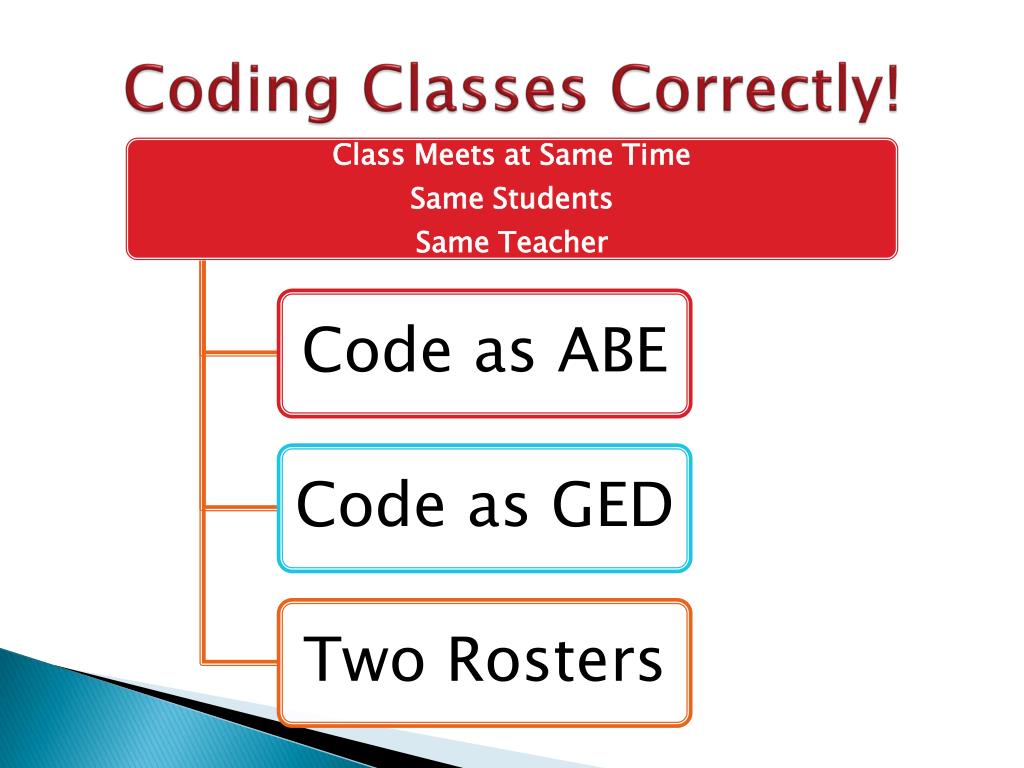 Coding Classes Correctly!

Class Meets at Same Time
Same Students
Same Teacher

Code as ABE

Code as GED

Two Rosters